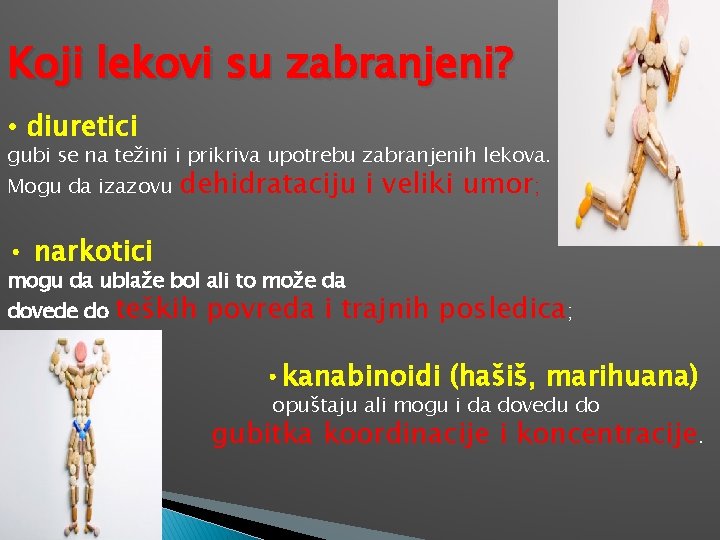 Koji lekovi su zabranjeni?

• diuretici
gubi se na težini i prikriva upotrebu zabranjenih lekova. Mogu da izazovu dehidrataciju i veliki umor;

• narkotici
mogu da ublaže bol ali to može da dovede do teških povreda i trajnih posledica;

• kanabinoidi (hašiš, marihuana)
opuštaju ali mogu i da dovedu do gubitka koordinacije i koncentracije.